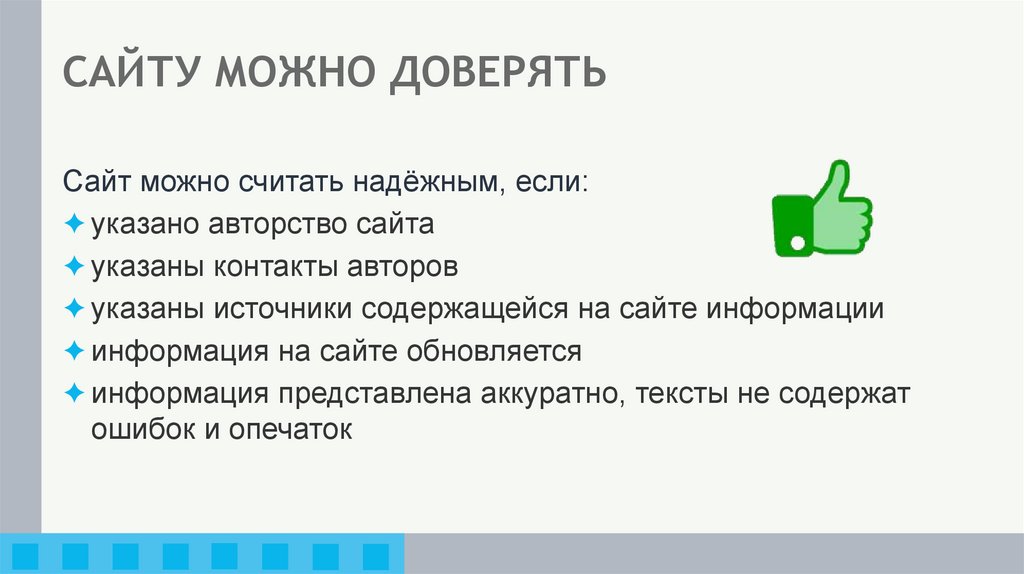 САЙТУ МОЖНО ДОВЕРЯТЬ

Сайт можно считать надёжным, если:
✦ указано авторство сайта
✦ указаны контакты авторов
✦ указаны источники содержащейся на сайте информации
✦ информация на сайте обновляется
✦ информация представлена аккуратно, тексты не содержат ошибок и опечаток